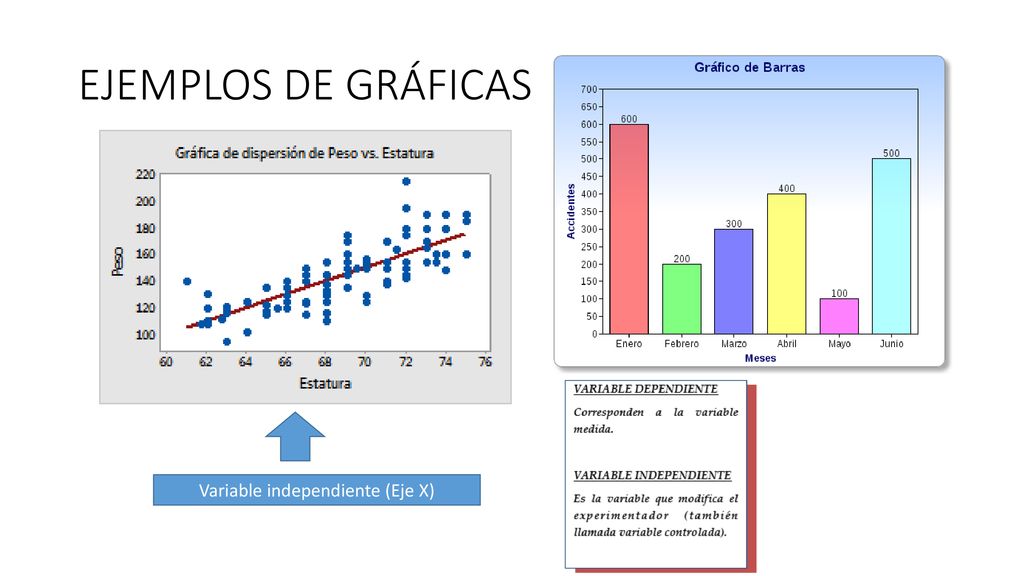 EJEMPLOS DE GRÁFICAS

Gráfica de dispersión de Peso vs. Estatura

Peso

220
200
180
160
140
120
100

60 62 64 66 68 70 72 74 76

Estatura

Variable independiente (Eje X)

Gráfico de Barras

Accidentes

700
650
600
550
500
450
400
350
300
250
200
150
100
50
0

600
200
300
400
100
500

Enero Febrero Marzo Abril Mayo Junio

Meses

VARIABLE DEPENDIENTE

Corresponden a la variable medida.

VARIABLE INDEPENDIENTE

Es la variable que modifica el experimentador (también llamada variable controlada).